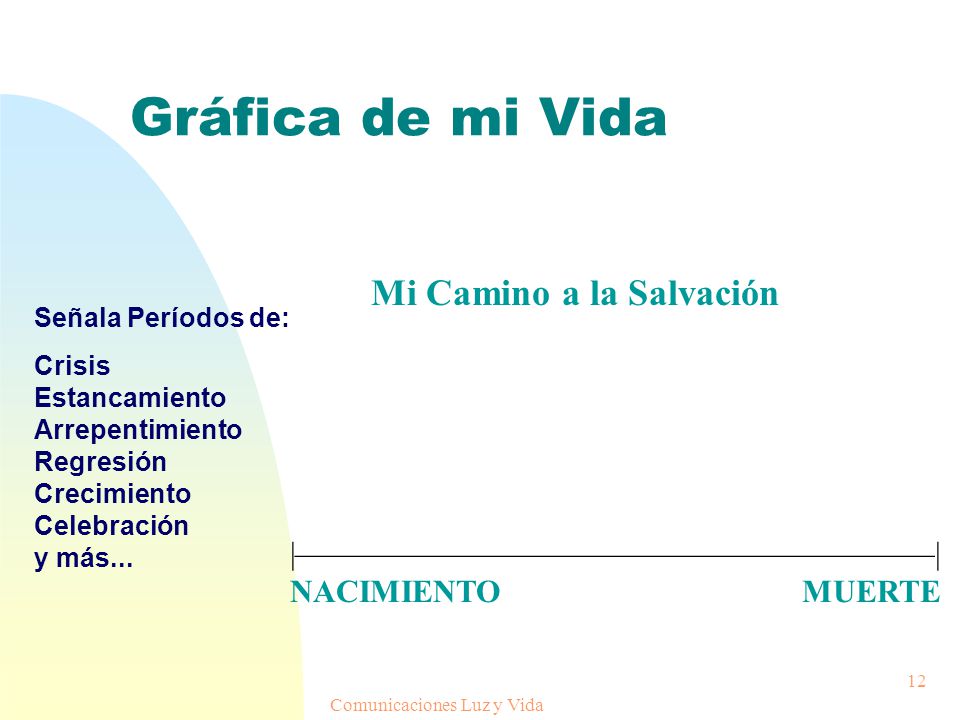 Gráfica de mi Vida

Mi Camino a la Salvación

Señala Períodos de:

Crisis
Estancamiento
Arrepentimiento
Regresión
Crecimiento
Celebración
y más...

NACIMIENTO

MUERTE

12

Comunicaciones Luz y Vida